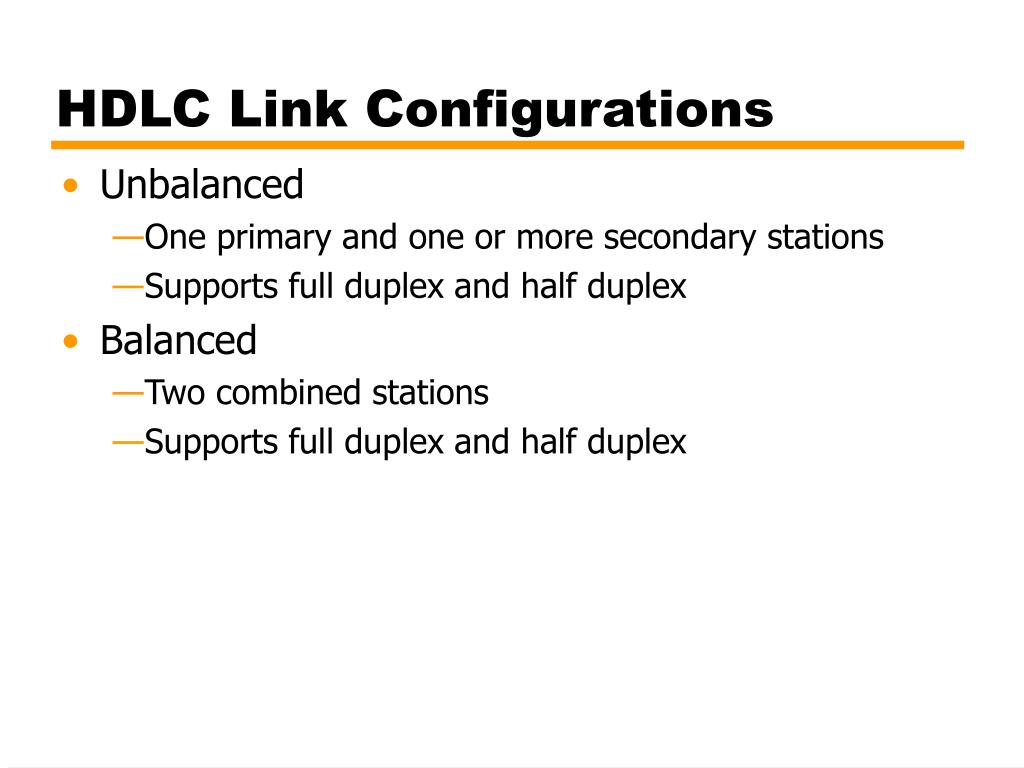 HDLC Link Configurations

• Unbalanced
—One primary and one or more secondary stations
—Supports full duplex and half duplex
• Balanced
—Two combined stations
—Supports full duplex and half duplex